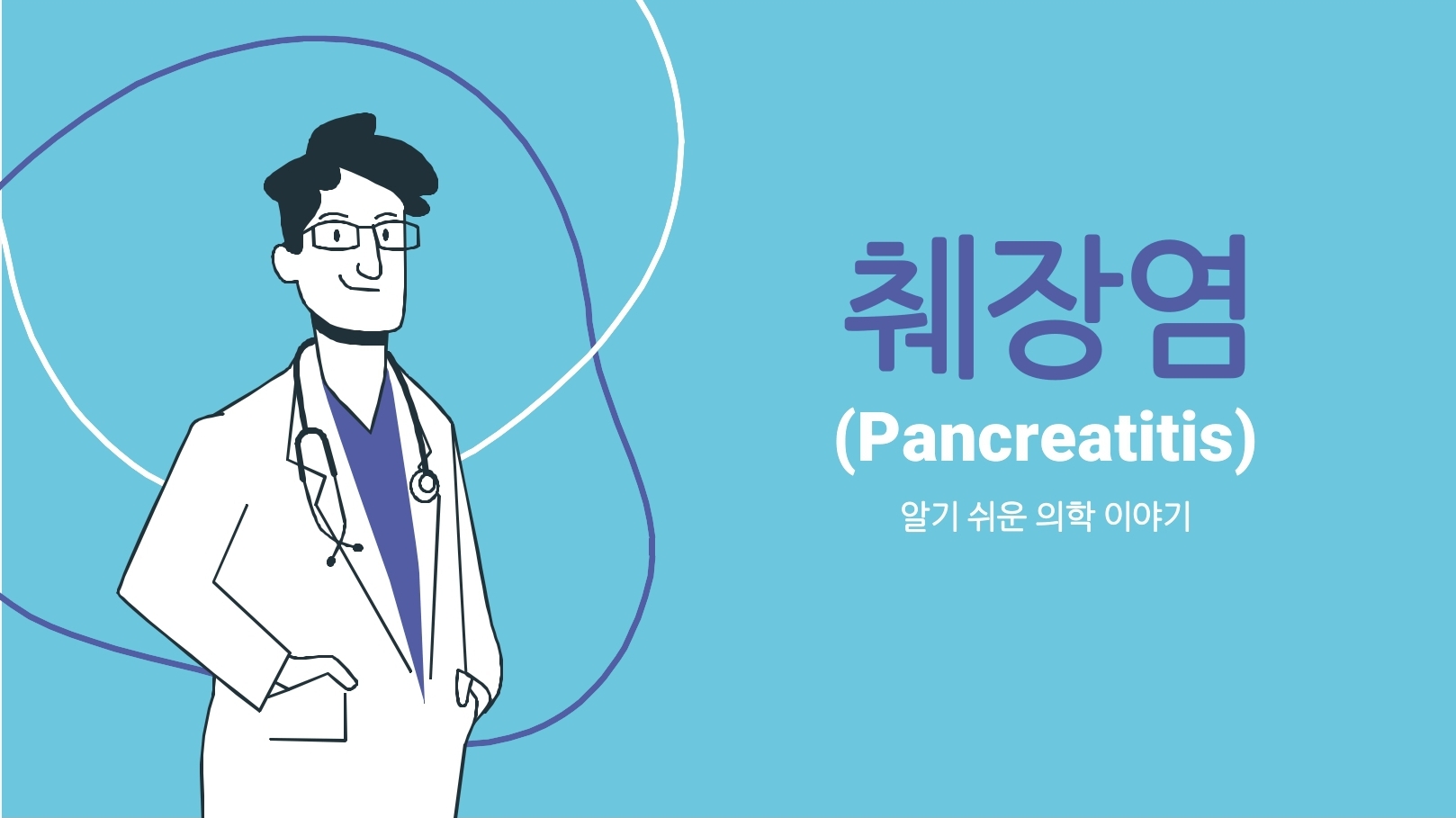 췌장염

(Pancreatitis)

알기 쉬운 의학 이야기